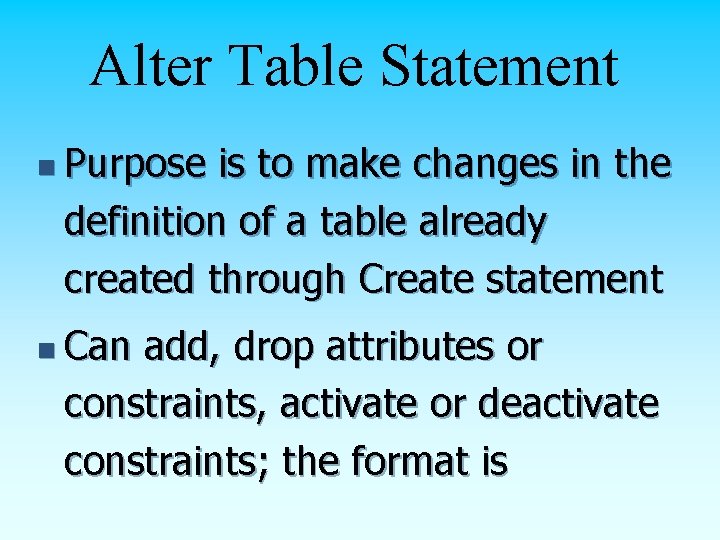 Alter Table Statement

- Purpose is to make changes in the definition of a table already created through Create statement
- Can add, drop attributes or constraints, activate or deactivate constraints; the format is